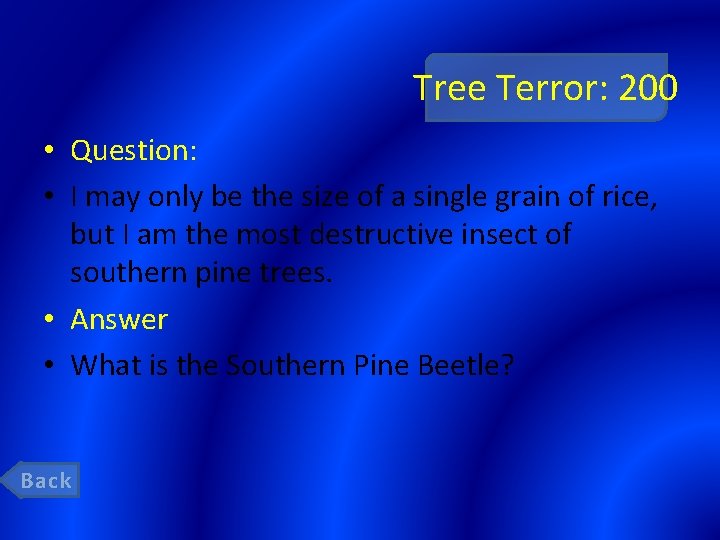 Tree Terror: 200

• Question:
• I may only be the size of a single grain of rice, but I am the most destructive insect of southern pine trees.
• Answer
• What is the Southern Pine Beetle?

Back